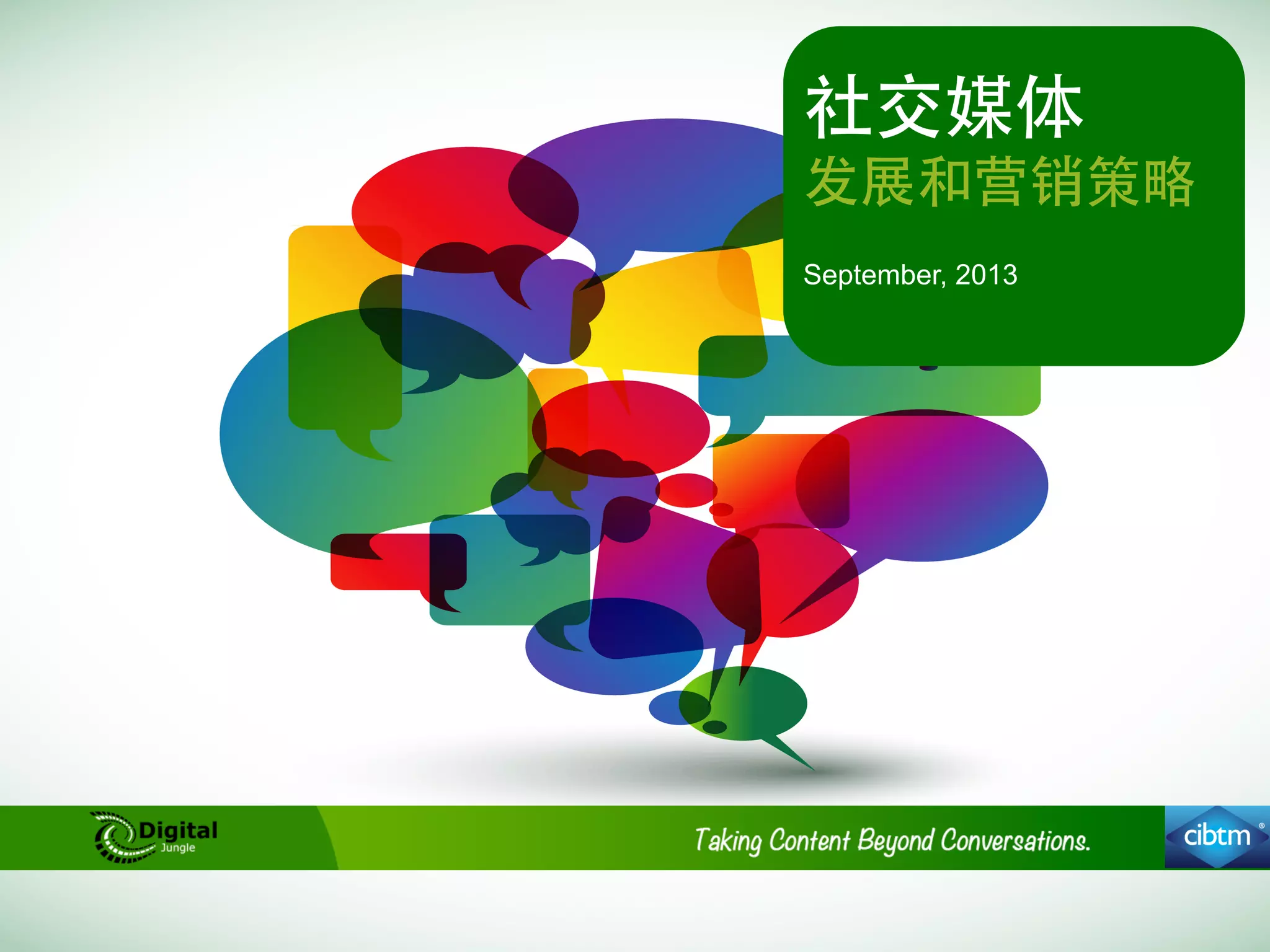 社交媒体
发展和营销策略

September, 2013

Digital
Jungle

Taking Content Beyond Conversations.

cibtm®